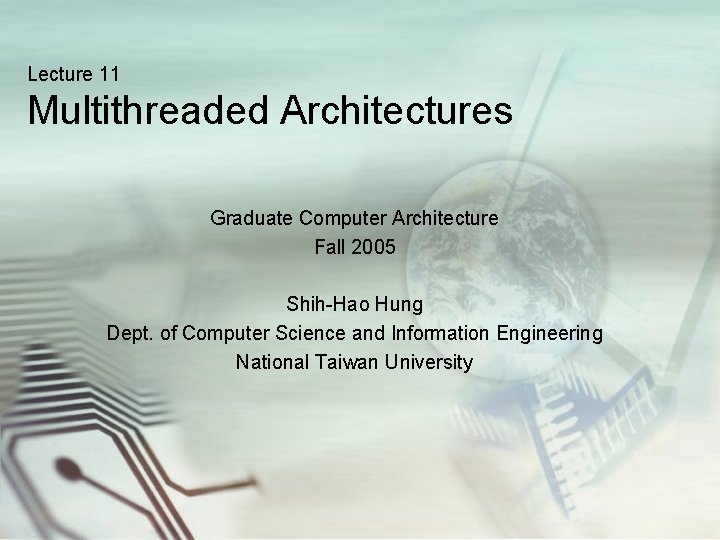 Lecture 11
Multithreaded Architectures

Graduate Computer Architecture
Fall 2005

Shih-Hao Hung
Dept. of Computer Science and Information Engineering
National Taiwan University